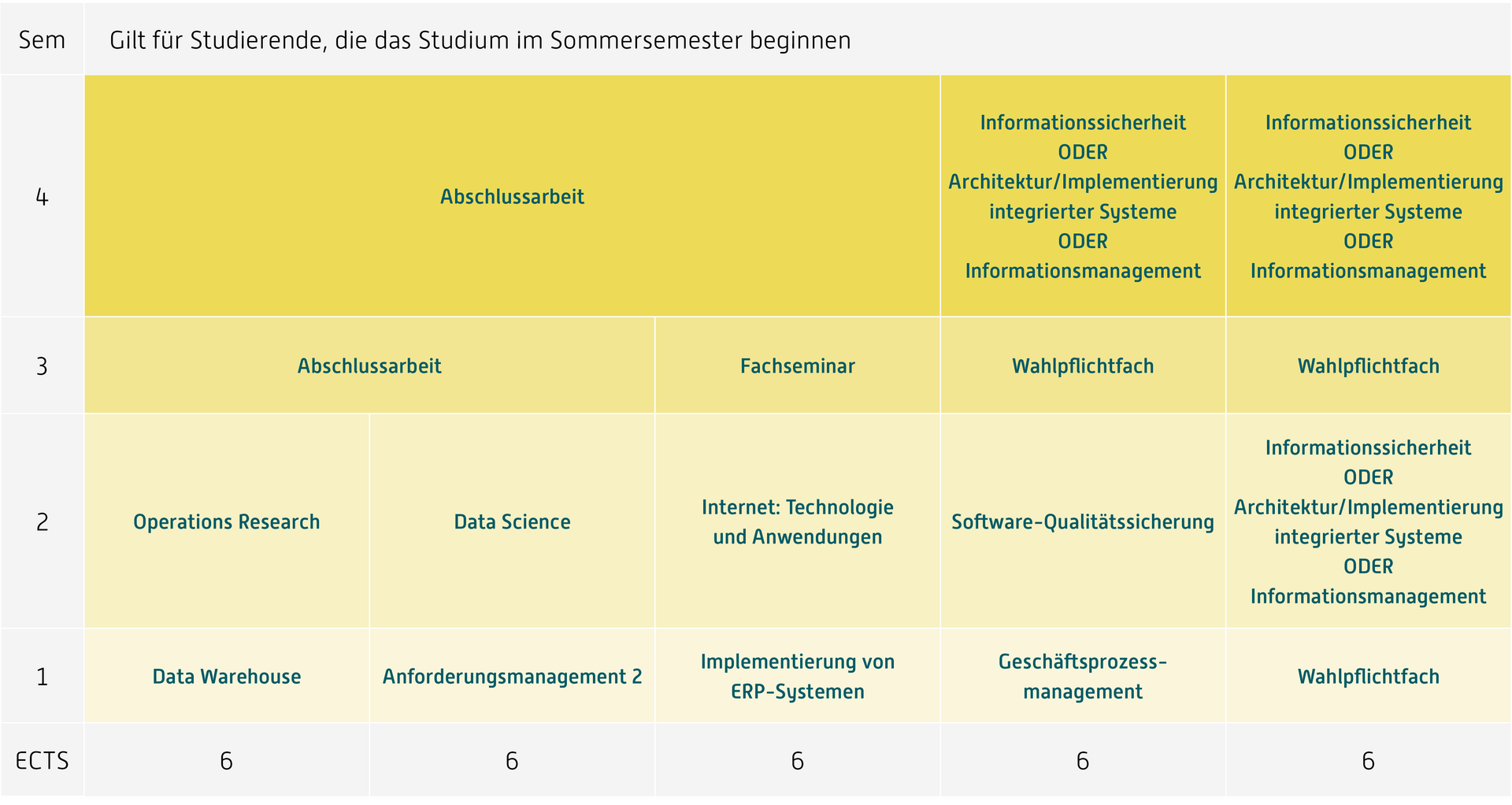 | Sem | Gilt für Studierende, die das Studium im Sommersemester beginnen | | | | |
|---|---|---|---|---|---|
| 4 | Abschlussarbeit | | | Informationssicherheit ODER Architektur/Implementierung integrierter Systeme ODER Informationsmanagement | Informationssicherheit ODER Architektur/Implementierung integrierter Systeme ODER Informationsmanagement |
| 3 | Abschlussarbeit | | Fachseminar | Wahlpflichtfach | Wahlpflichtfach |
| 2 | Operations Research | Data Science | Internet: Technologie und Anwendungen | Software-Qualitätssicherung | Informationssicherheit ODER Architektur/Implementierung integrierter Systeme ODER Informationsmanagement |
| 1 | Data Warehouse | Anforderungsmanagement 2 | Implementierung von ERP-Systemen | Geschäftsprozess-management | Wahlpflichtfach |
| ECTS | 6 | 6 | 6 | 6 | 6 |